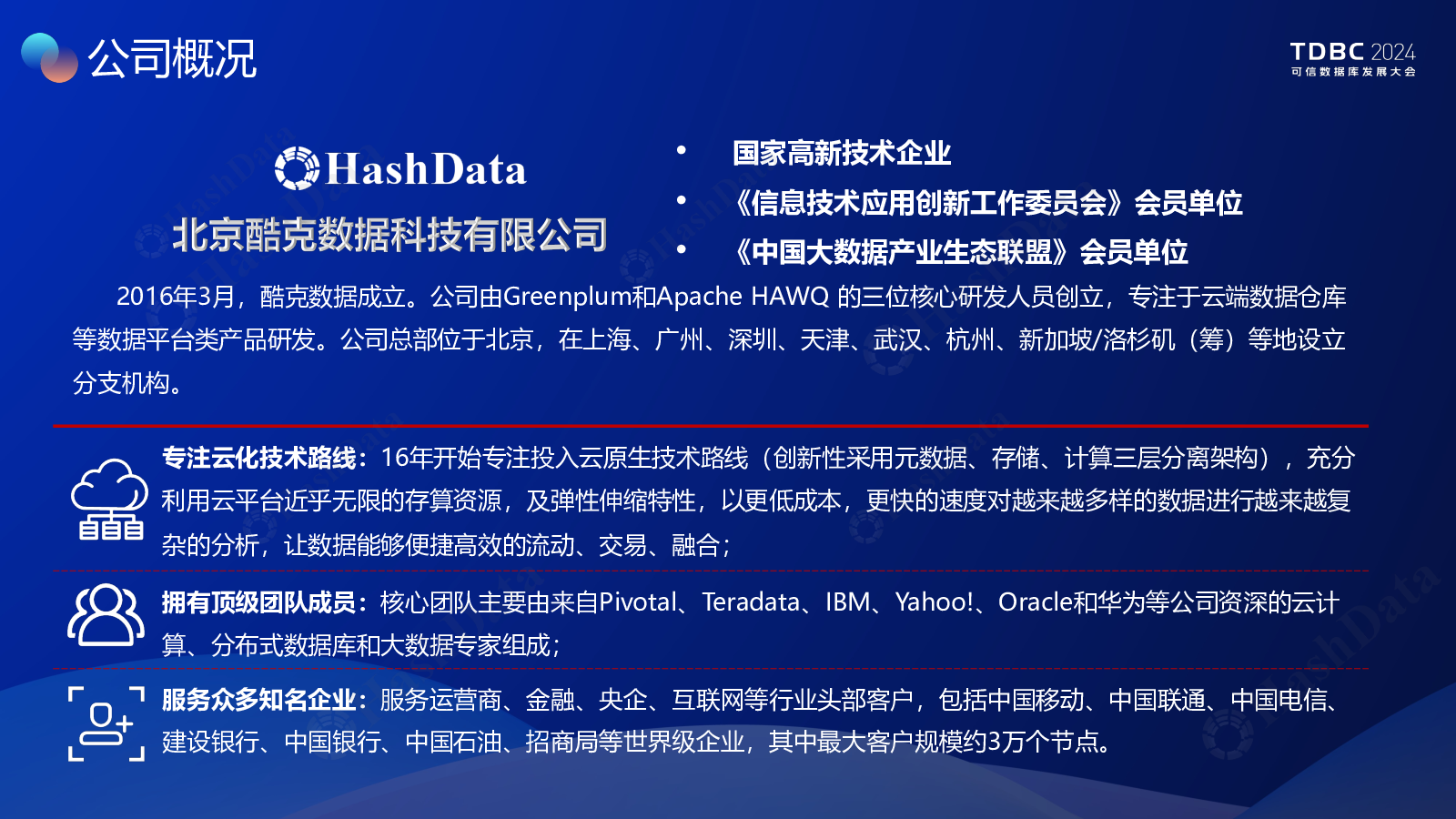 公司概况

TDBC 2024
可信数据库发展大会

HashData
北京酷克数据科技有限公司

• 国家高新技术企业
• 《信息技术应用创新工作委员会》会员单位
• 《中国大数据产业生态联盟》会员单位

2016年3月，酷克数据成立。公司由Greenplum和Apache HAWQ 的三位核心研发人员创立，专注于云端数据仓库等数据平台类产品研发。公司总部位于北京，在上海、广州、深圳、天津、武汉、杭州、新加坡/洛杉矶（筹）等地设立分支机构。

专注云化技术路线：16年开始专注投入云原生技术路线（创新性采用元数据、存储、计算三层分离架构），充分利用云平台近乎无限的存算资源，及弹性伸缩特性，以更低成本，更快的速度对越来越多样的数据进行越来越复杂的分析，让数据能够便捷高效的流动、交易、融合；

拥有顶级团队成员：核心团队主要由来自Pivotal、Teradata、IBM、Yahoo!、Oracle和华为等公司资深的云计算、分布式数据库和大数据专家组成；

服务众多知名企业：服务运营商、金融、央企、互联网等行业头部客户，包括中国移动、中国联通、中国电信、建设银行、中国银行、中国石油、招商局等世界级企业，其中最大客户规模约3万个节点。